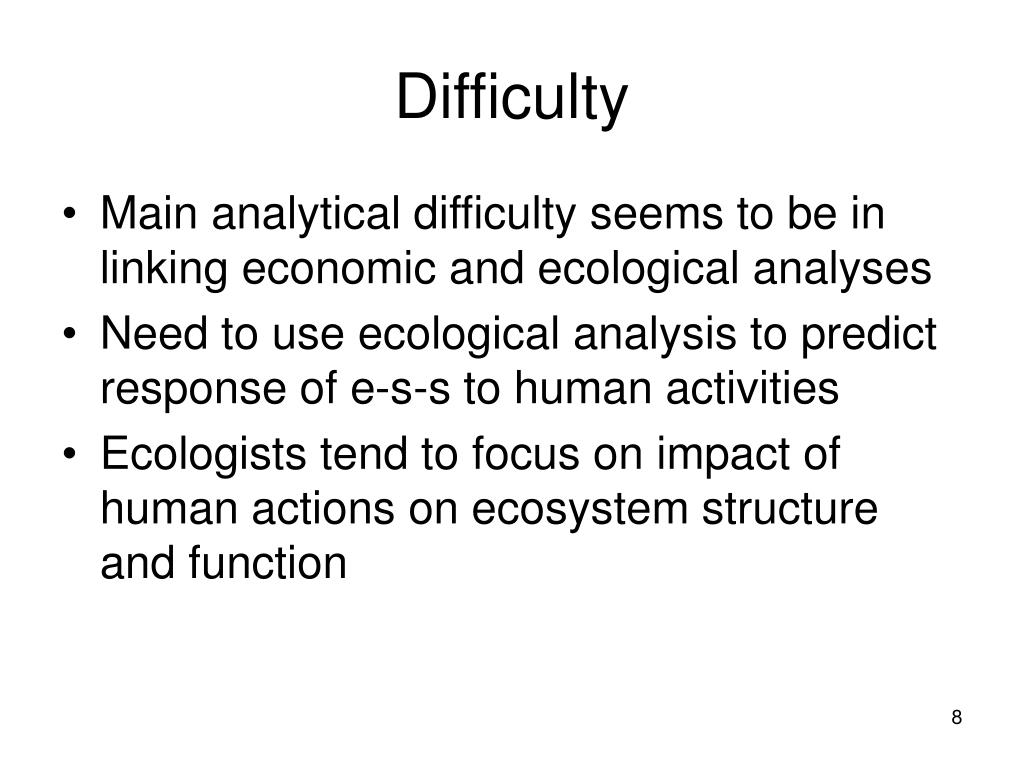 Difficulty

• Main analytical difficulty seems to be in linking economic and ecological analyses
• Need to use ecological analysis to predict response of e-s-s to human activities
• Ecologists tend to focus on impact of human actions on ecosystem structure and function

8